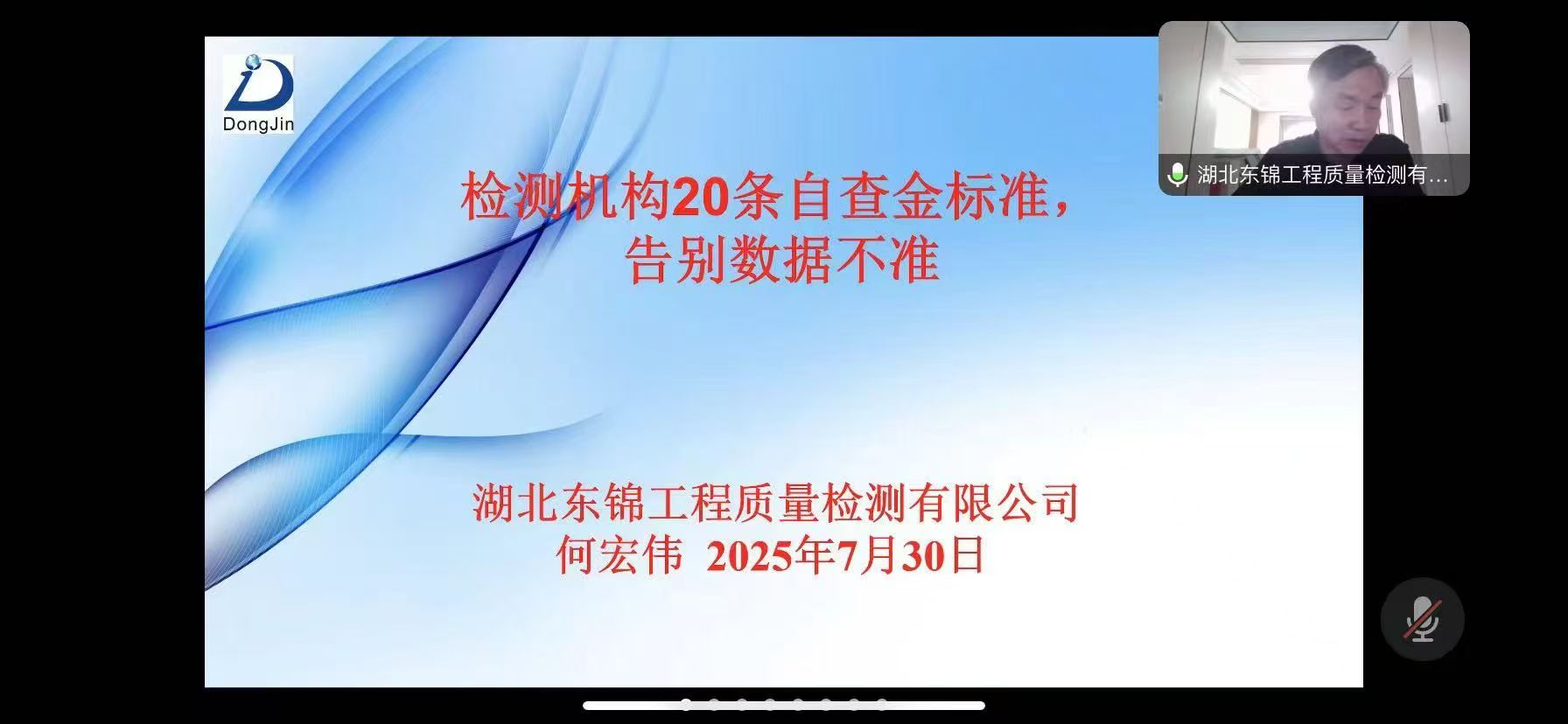 DongJin

湖北东锦工程质量检测有...

检测机构20条自查金标准，
告别数据不准

湖北东锦工程质量检测有限公司
何宏伟 2025年7月30日